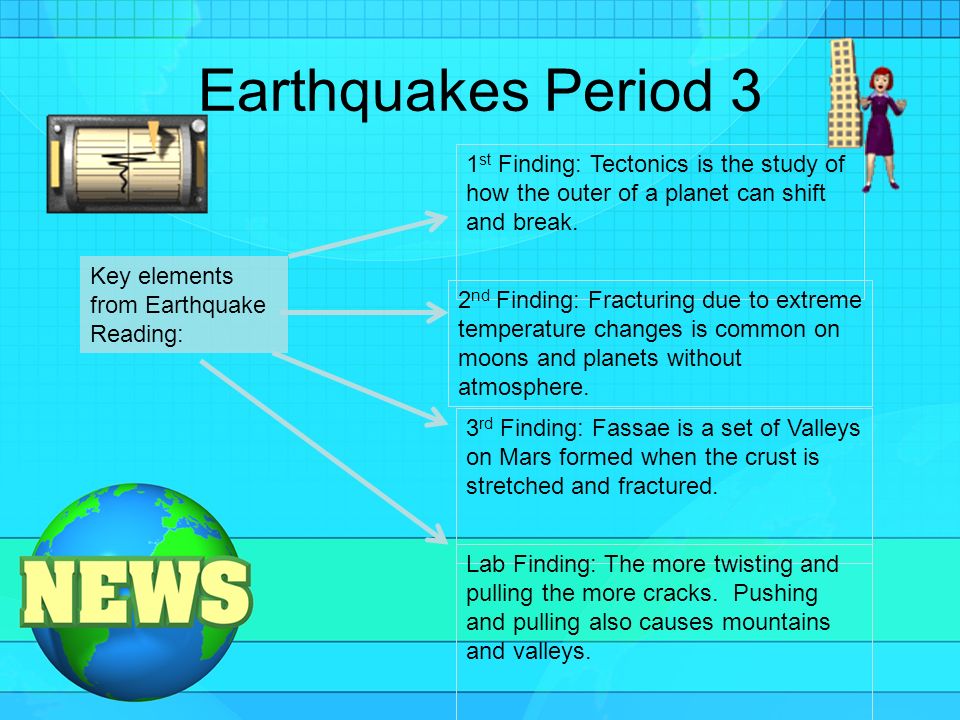 Earthquakes Period 3

Key elements from Earthquake Reading:

1$^{st}$ Finding: Tectonics is the study of how the outer of a planet can shift and break.

2$^{nd}$ Finding: Fracturing due to extreme temperature changes is common on moons and planets without atmosphere.

3$^{rd}$ Finding: Fassae is a set of Valleys on Mars formed when the crust is stretched and fractured.

Lab Finding: The more twisting and pulling the more cracks. Pushing and pulling also causes mountains and valleys.

NEWS